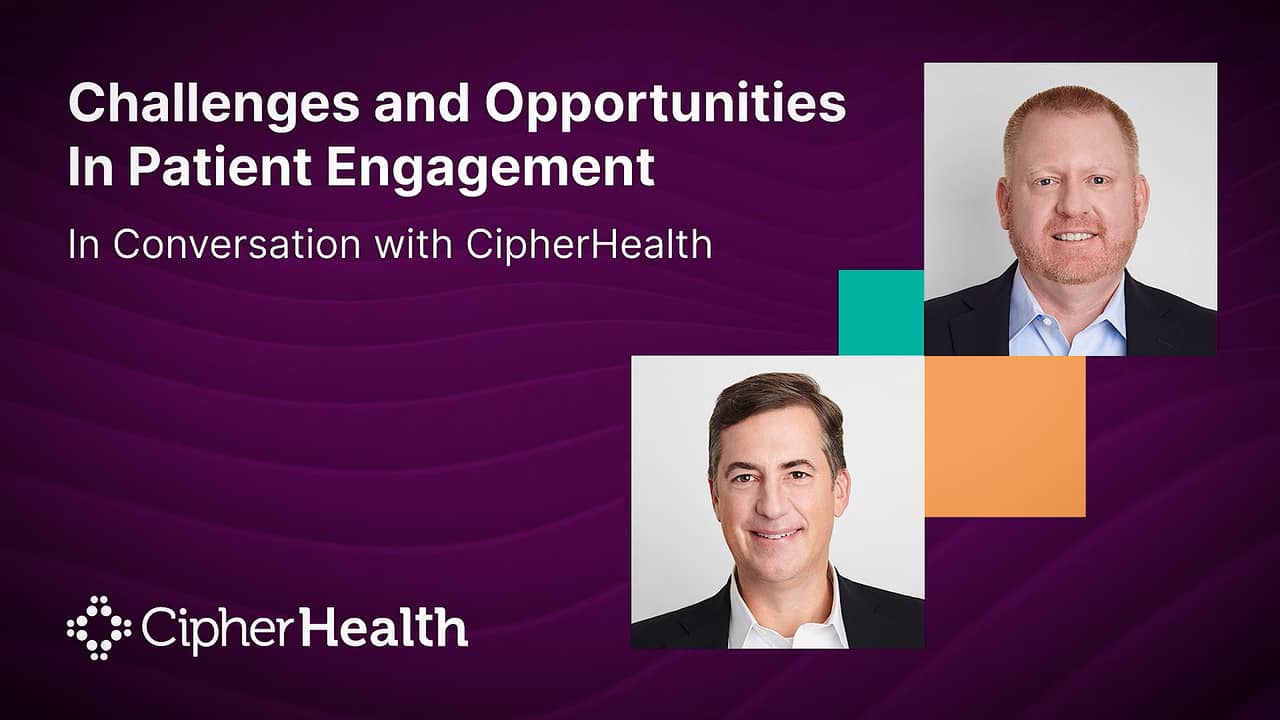 Challenges and Opportunities In Patient Engagement

In Conversation with CipherHealth

CipherHealth